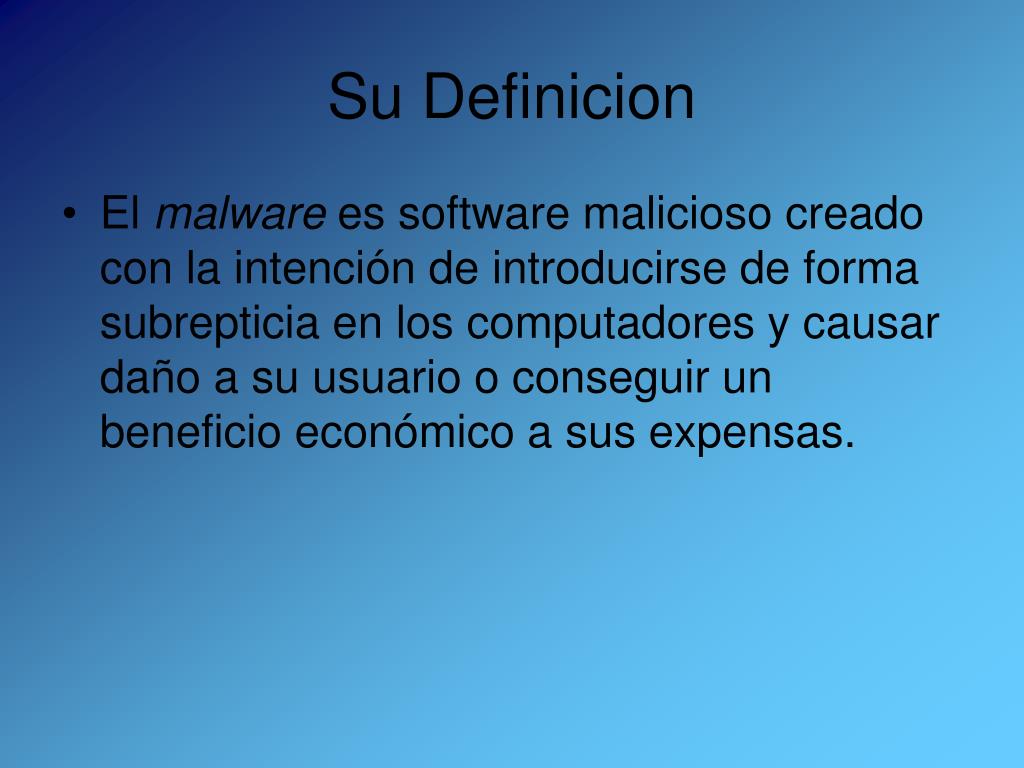 Su Definicion

• El malware es software malicioso creado con la intención de introducirse de forma subrepticia en los computadores y causar daño a su usuario o conseguir un beneficio económico a sus expensas.